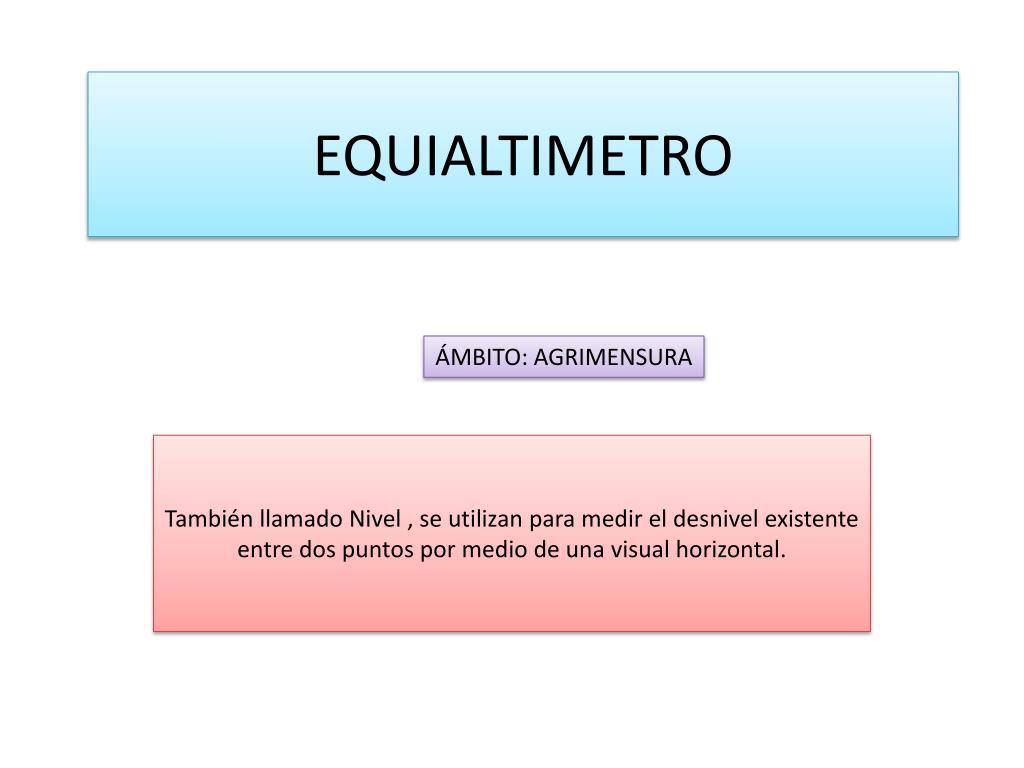 EQUIALTIMETRO

ÁMBITO: AGRIMENSURA

También llamado Nivel , se utilizan para medir el desnivel existente entre dos puntos por medio de una visual horizontal.